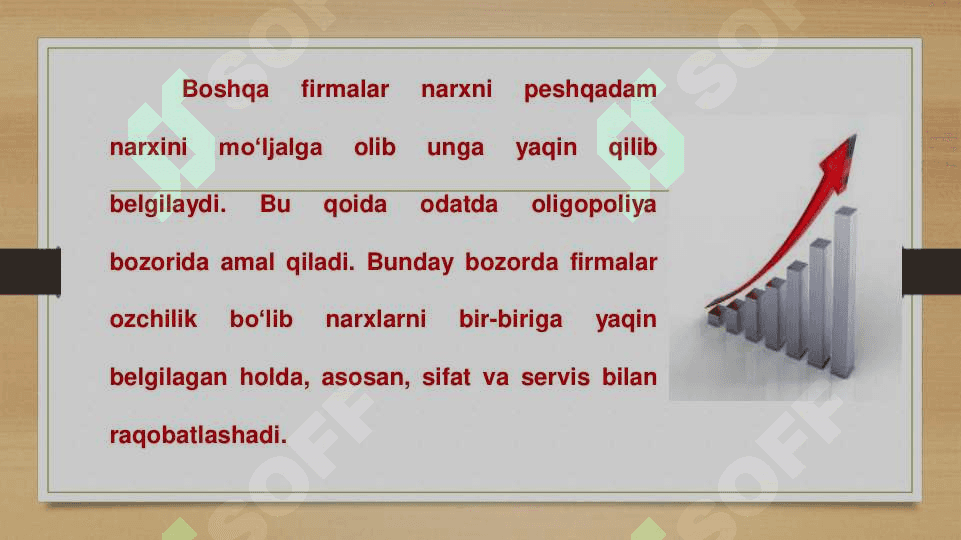 Boshqa firmalar narxni peshqadam narxini mo‘ljalga olib unga yaqin qilib belgilaydi. Bu qoida odatda oligopoliya bozorida amal qiladi. Bunday bozorda firmalar ozchilik bo‘lib narxlarni bir-biriga yaqin belgilagan holda, asosan, sifat va servis bilan raqobatlashadi.

SOFF SOFF SOFF SOFF